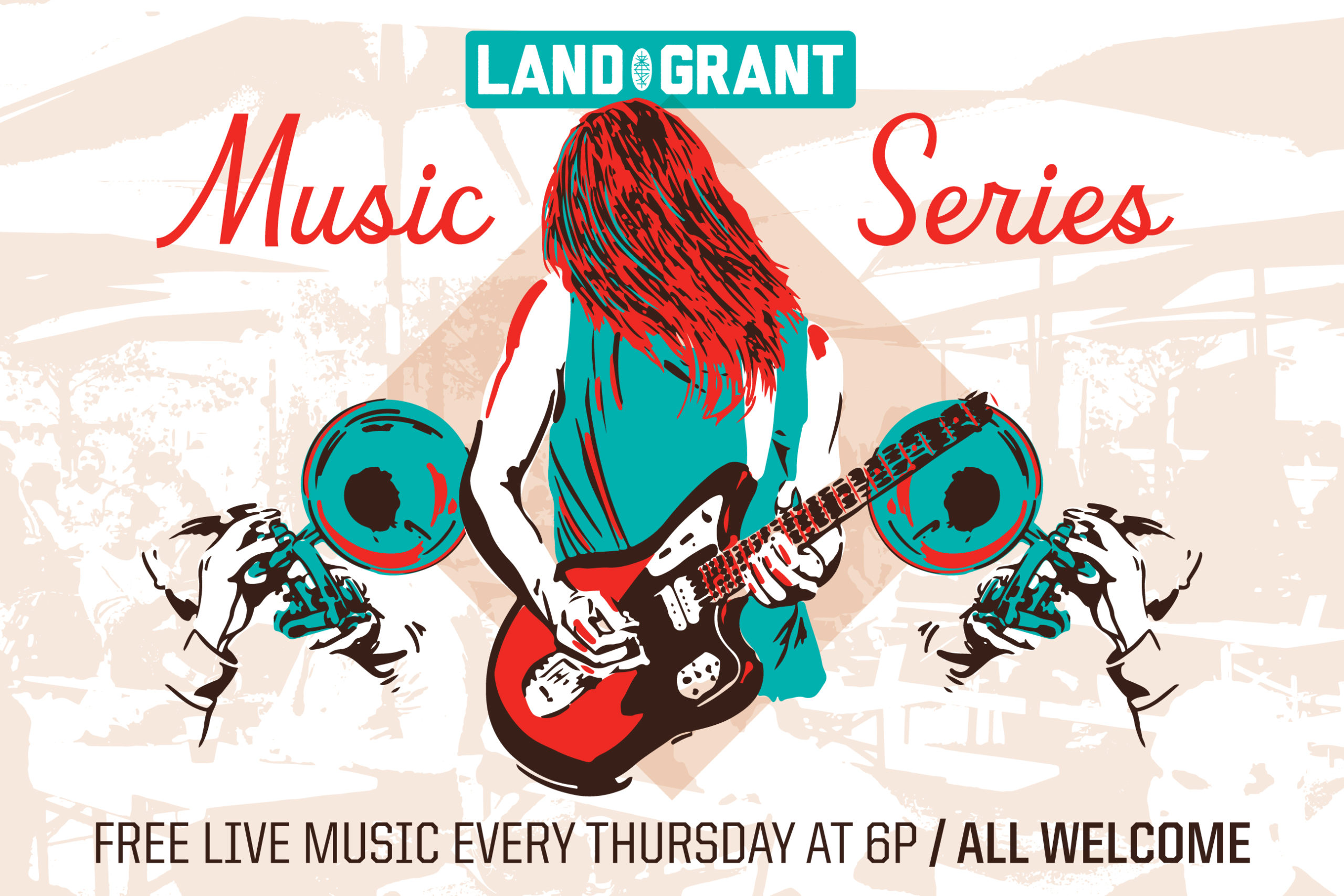 LAND GRANT

Music Series

FREE LIVE MUSIC EVERY THURSDAY AT 6P / ALL WELCOME